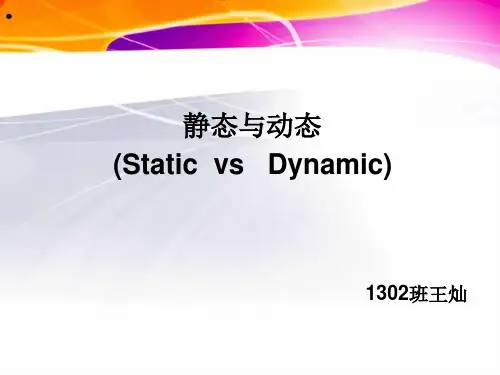 静态与动态
(Static vs Dynamic)

1302班王灿